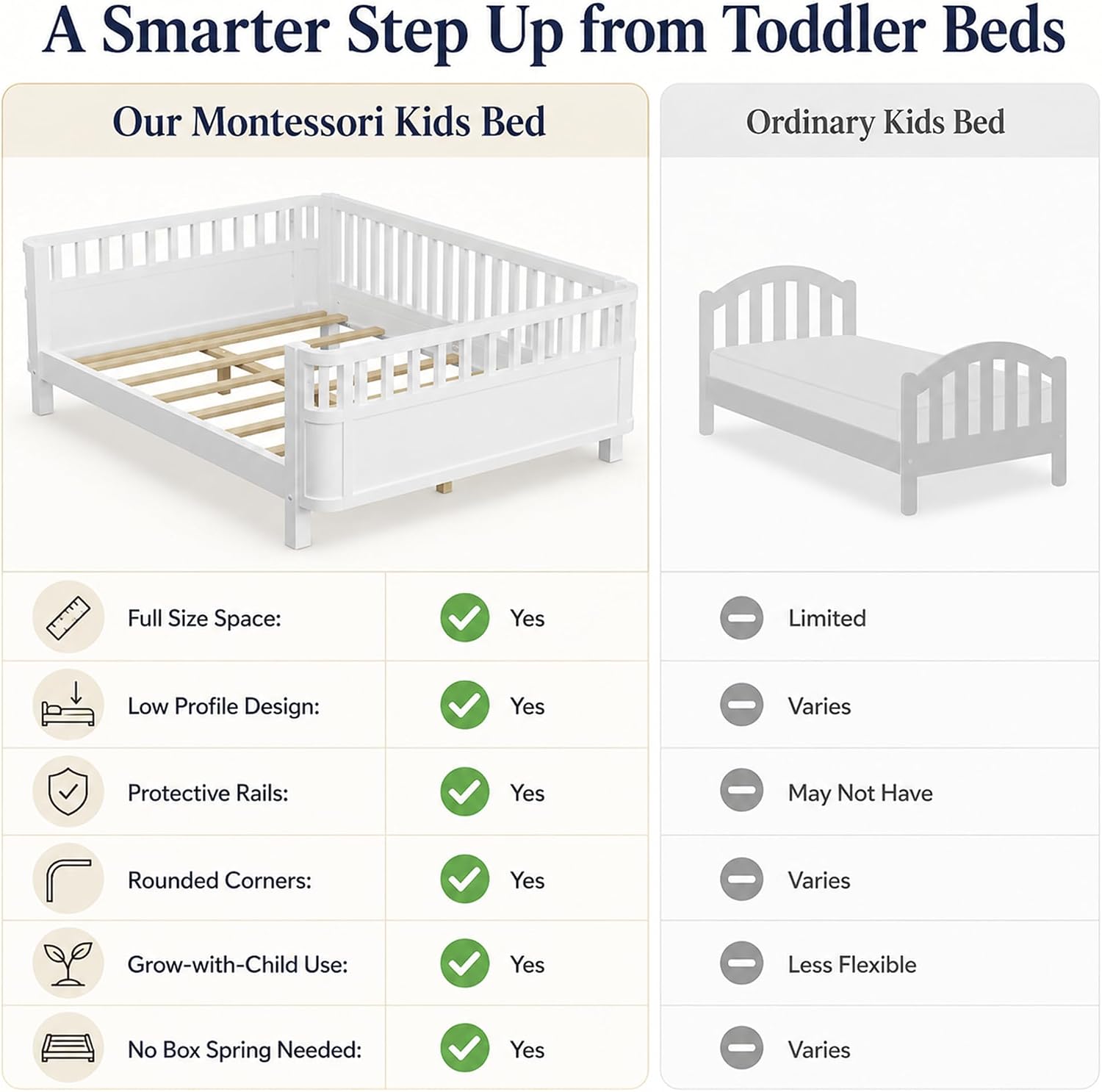 A Smarter Step Up from Toddler Beds

| | Our Montessori Kids Bed | Ordinary Kids Bed |
|---|---|---|
| Full Size Space: | Yes | Limited |
| Low Profile Design: | Yes | Varies |
| Protective Rails: | Yes | May Not Have |
| Rounded Corners: | Yes | Varies |
| Grow-with-Child Use: | Yes | Less Flexible |
| No Box Spring Needed: | Yes | Varies |